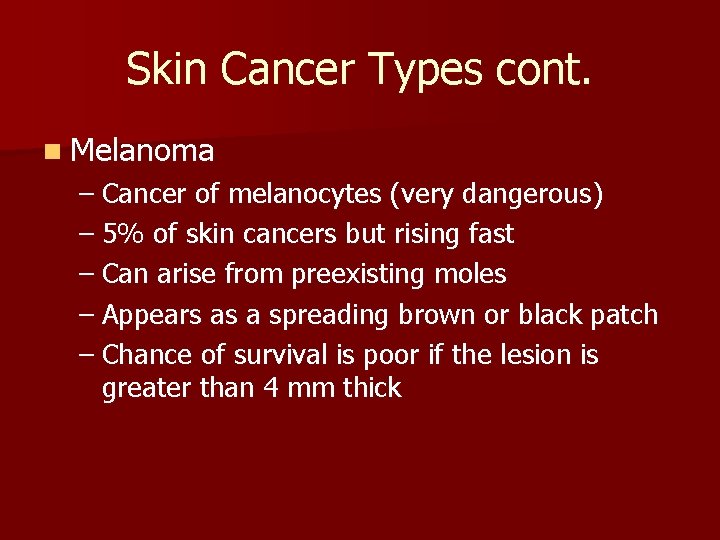 Skin Cancer Types cont.

Melanoma

– Cancer of melanocytes (very dangerous)
– 5% of skin cancers but rising fast
– Can arise from preexisting moles
– Appears as a spreading brown or black patch
– Chance of survival is poor if the lesion is greater than 4 mm thick